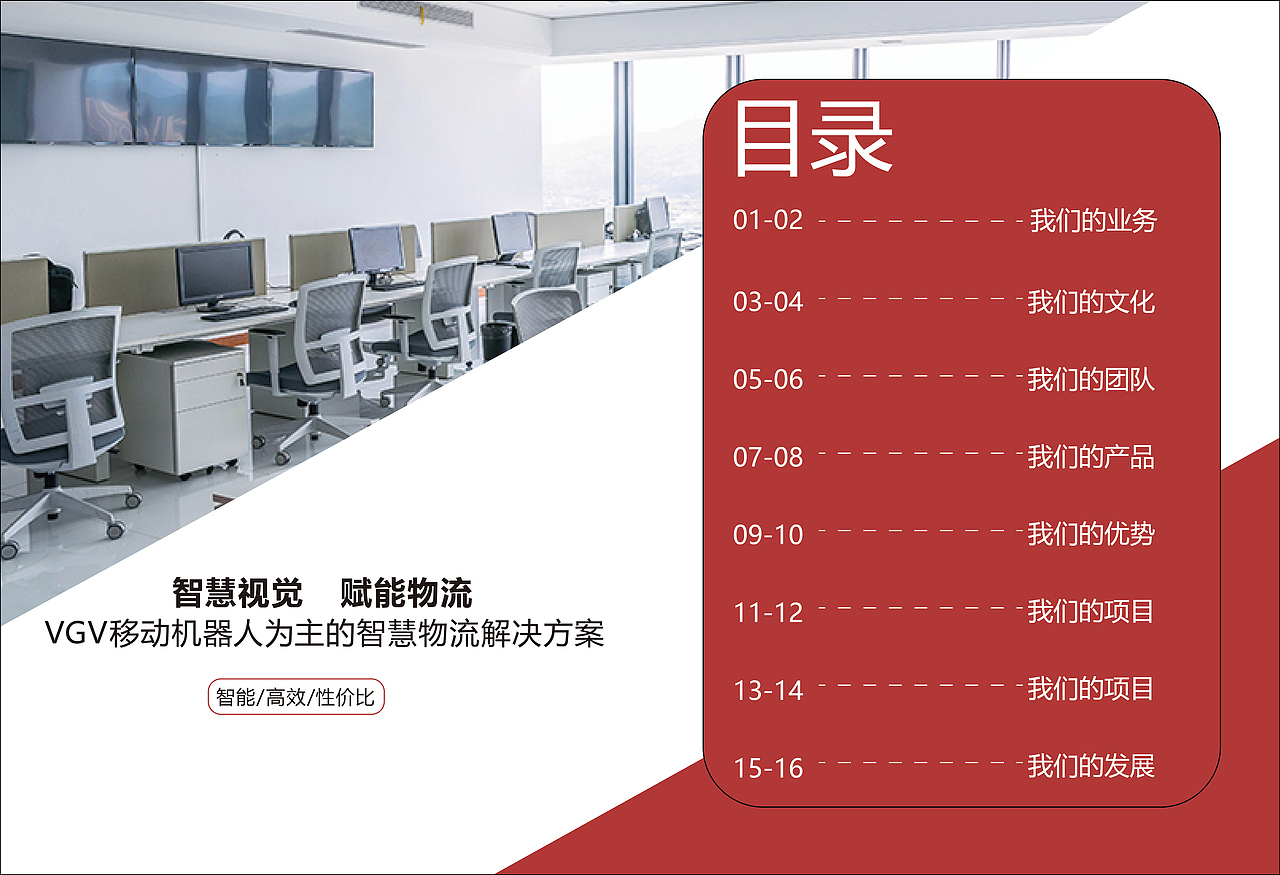 智慧视觉　赋能物流
VGV移动机器人为主的智慧物流解决方案

智能/高效/性价比

目录

01-02 我们的业务

03-04 我们的文化

05-06 我们的团队

07-08 我们的产品

09-10 我们的优势

11-12 我们的项目

13-14 我们的项目

15-16 我们的发展